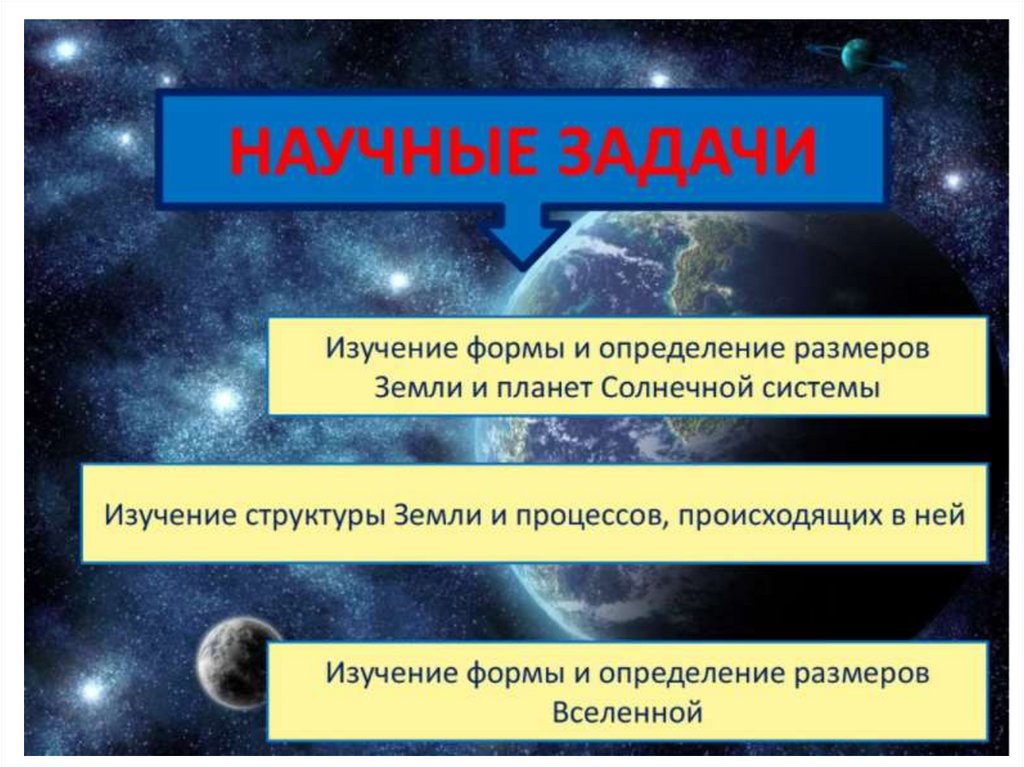 НАУЧНЫЕ ЗАДАЧИ

Изучение формы и определение размеров Земли и планет Солнечной системы

Изучение структуры Земли и процессов, происходящих в ней

Изучение формы и определение размеров Вселенной